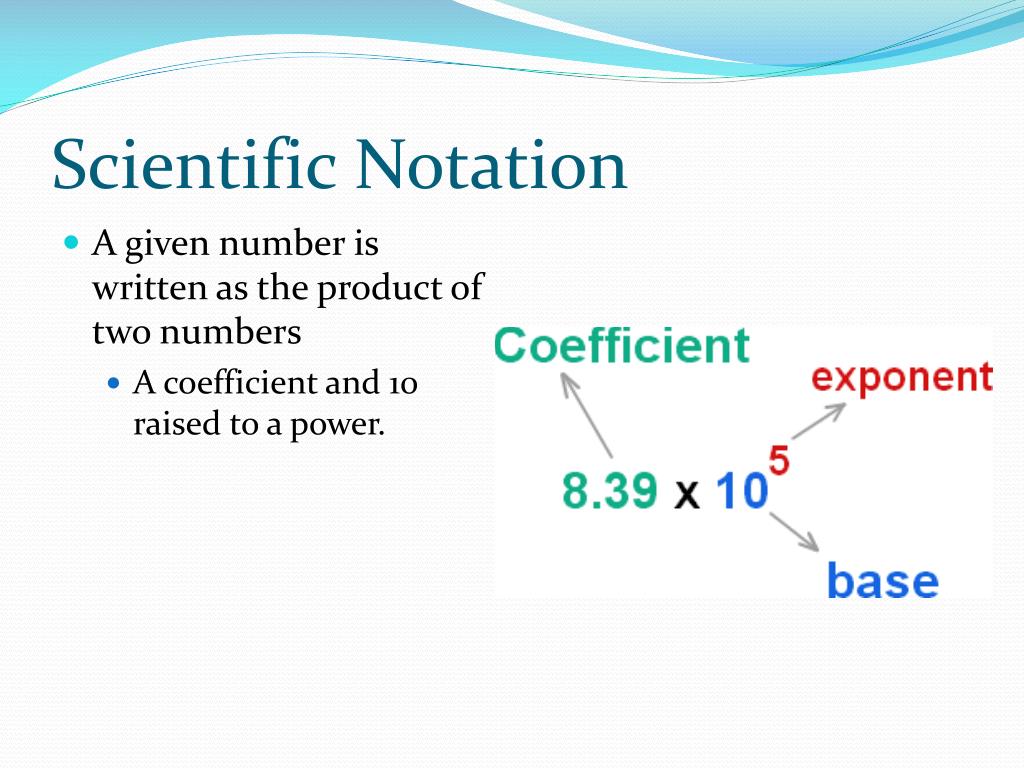 Scientific Notation

A given number is written as the product of two numbers

A coefficient and 10 raised to a power.

Coefficient

exponent

$8.39 \times 10^5$

base